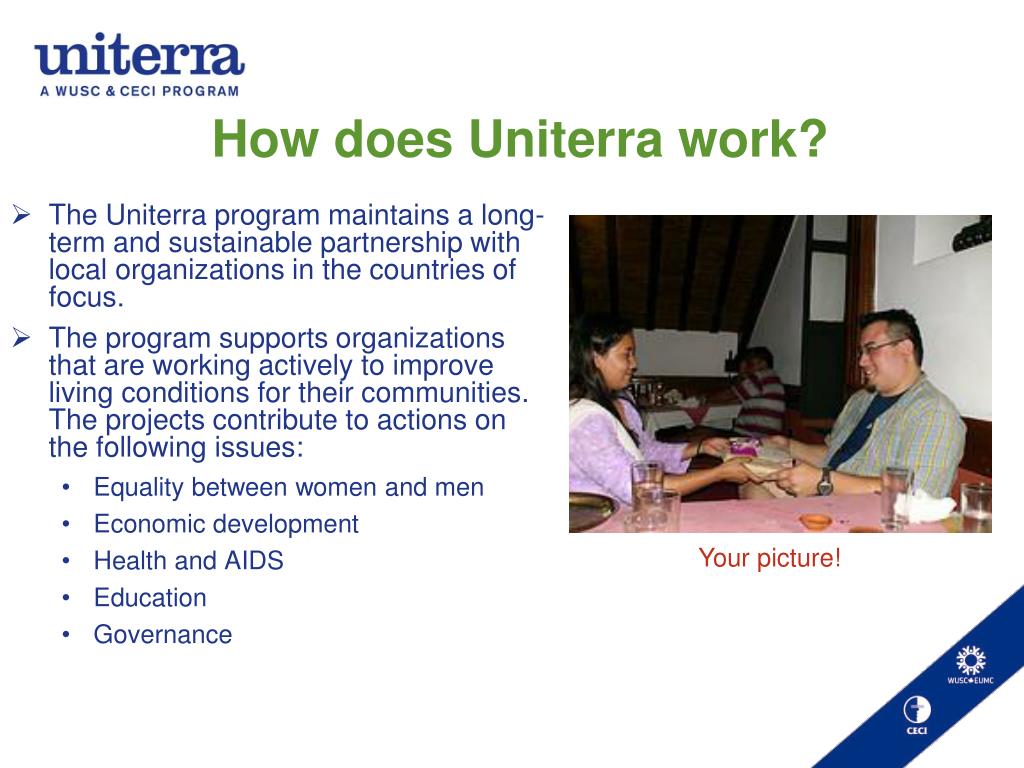 uniterra
A WUSC & CECI PROGRAM

How does Uniterra work?

➢ The Uniterra program maintains a long-term and sustainable partnership with local organizations in the countries of focus.
➢ The program supports organizations that are working actively to improve living conditions for their communities. The projects contribute to actions on the following issues:
• Equality between women and men
• Economic development
• Health and AIDS
• Education
• Governance

Your picture!

WUSC EUMC

CECI